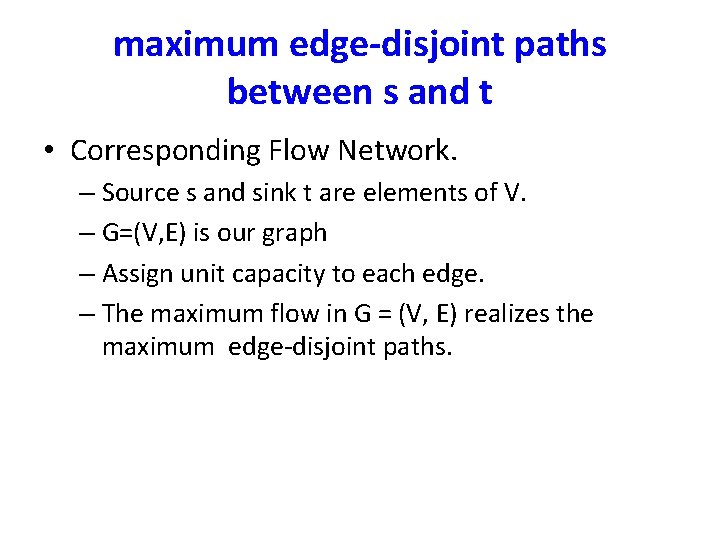 maximum edge-disjoint paths between s and t

• Corresponding Flow Network.
– Source s and sink t are elements of V.
– G=(V,E) is our graph
– Assign unit capacity to each edge.
– The maximum flow in G = (V, E) realizes the maximum edge-disjoint paths.